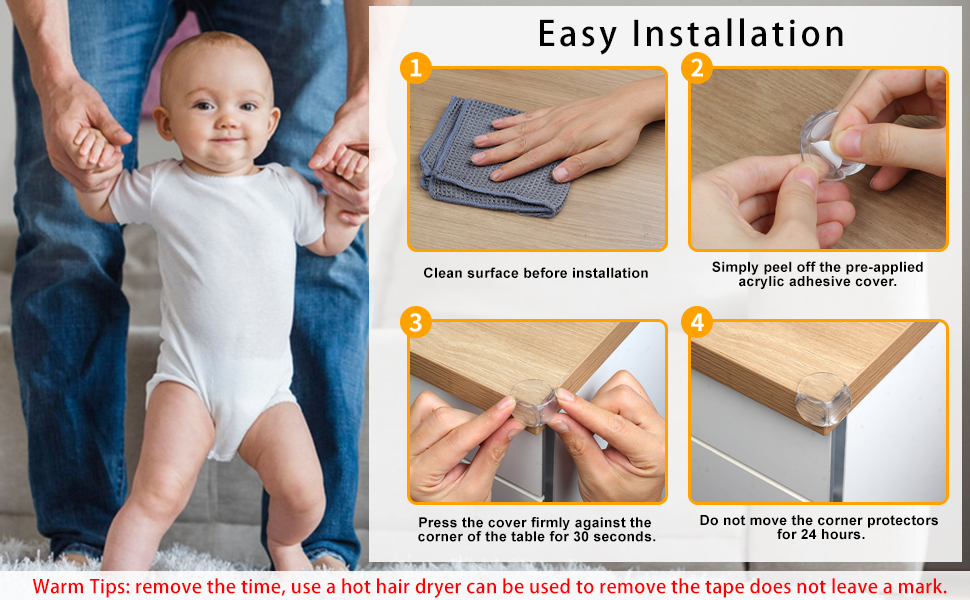 Easy Installation

1
Clean surface before installation

2
Simply peel off the pre-applied acrylic adhesive cover.

3
Press the cover firmly against the corner of the table for 30 seconds.

4
Do not move the corner protectors for 24 hours.

Warm Tips: remove the time, use a hot hair dryer can be used to remove the tape does not leave a mark.